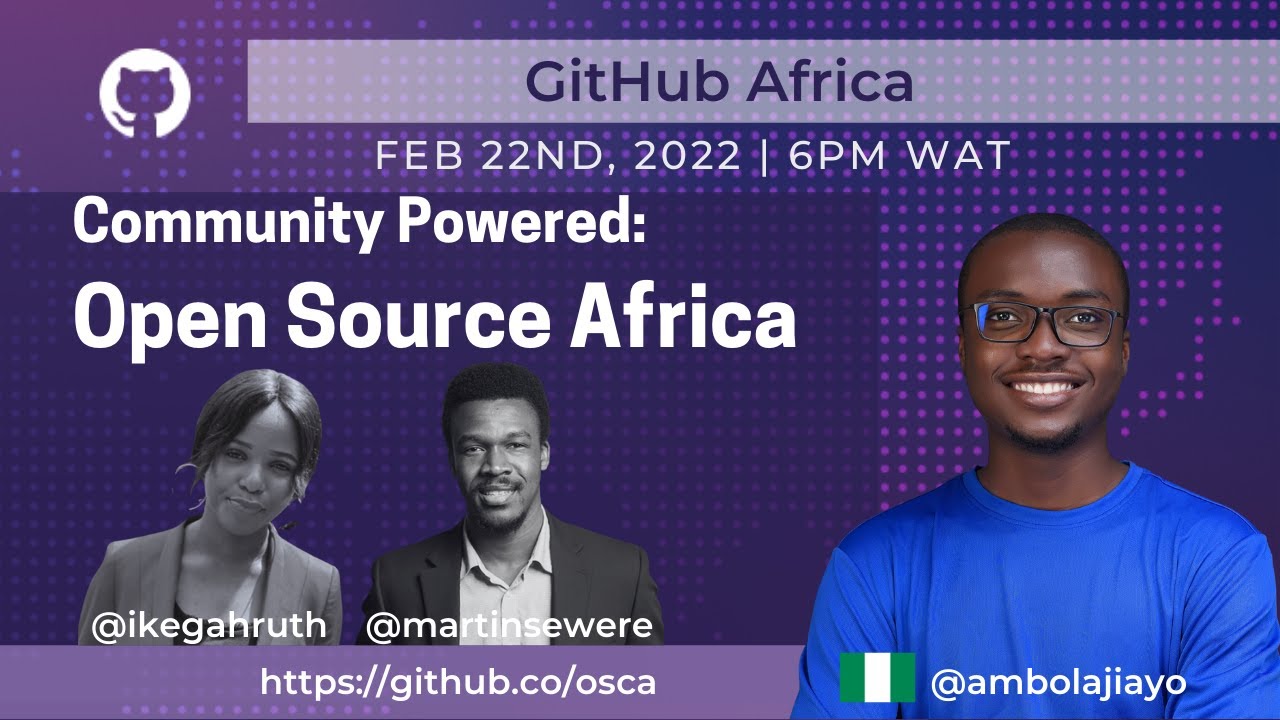 GitHub Africa

FEB 22ND, 2022 | 6PM WAT

Community Powered:
Open Source Africa

@ikegahruth @martinsewere

https://github.co/osca

@ambolajiayo